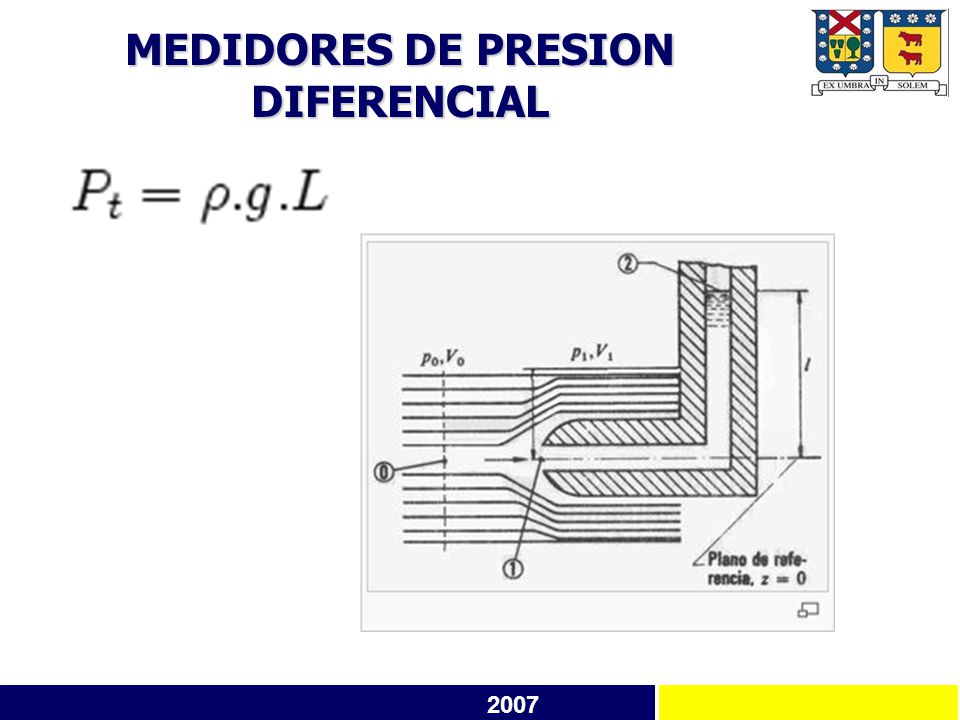 MEDIDORES DE PRESION DIFERENCIAL

EX UMBRA IN SOLEM

$P_t = \rho.g.L$

②

$p_0, V_0$

$p_1, V_1$

$l$

⓪

①

Plano de referencia, $z = 0$

2007